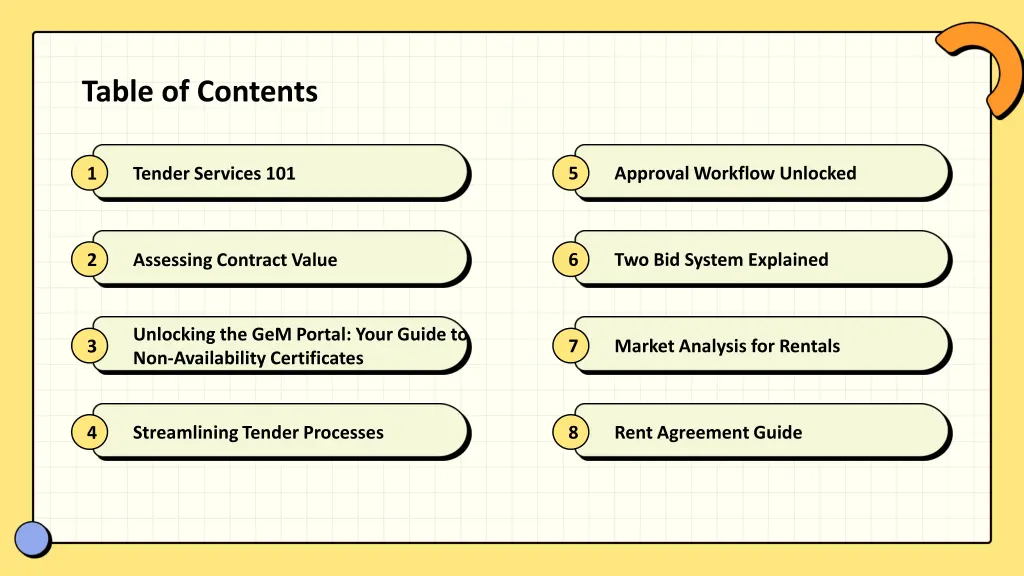 Table of Contents

1 Tender Services 101

2 Assessing Contract Value

3 Unlocking the GeM Portal: Your Guide to Non-Availability Certificates

4 Streamlining Tender Processes

5 Approval Workflow Unlocked

6 Two Bid System Explained

7 Market Analysis for Rentals

8 Rent Agreement Guide